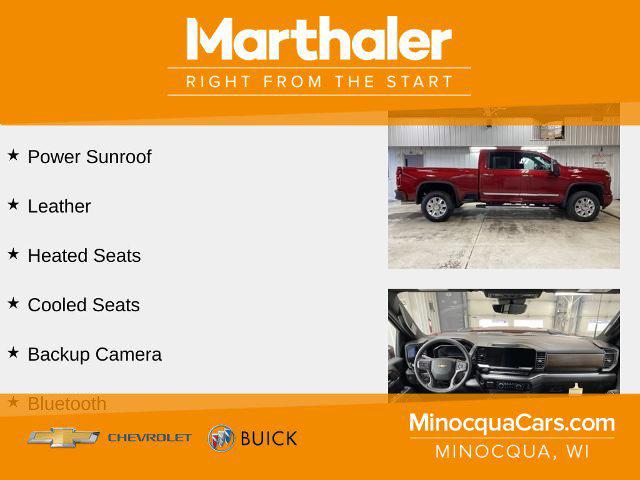 Marthaler
RIGHT FROM THE START

★ Power Sunroof

★ Leather

★ Heated Seats

★ Cooled Seats

★ Backup Camera

★ Bluetooth

CHEVROLET

BUICK

MinocquaCars.com
MINOCQUA, WI